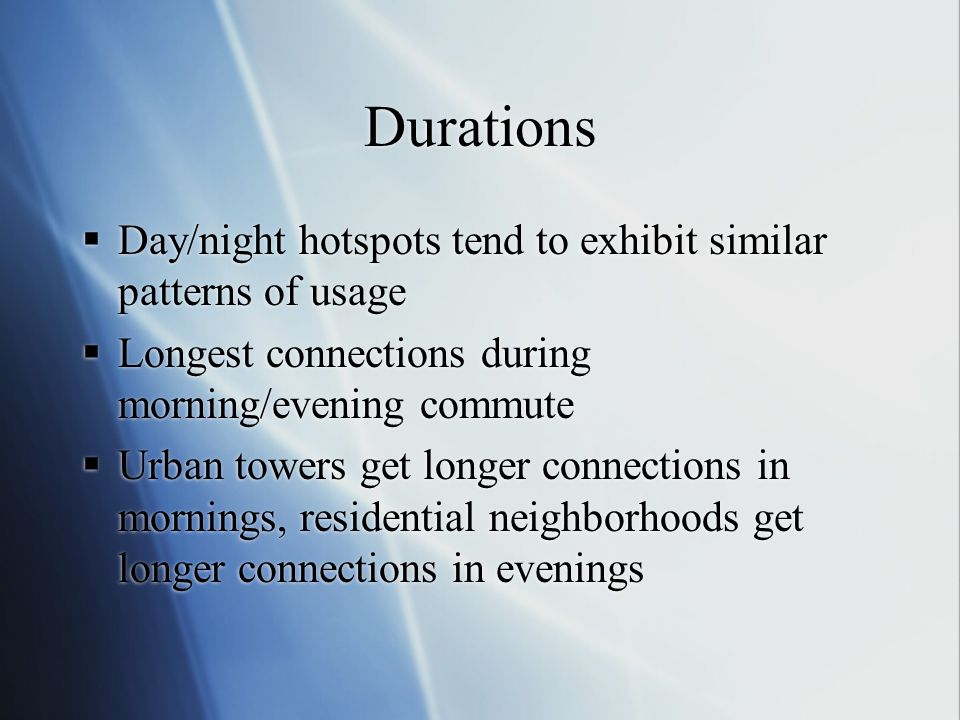 Durations

▪ Day/night hotspots tend to exhibit similar patterns of usage
▪ Longest connections during morning/evening commute
▪ Urban towers get longer connections in mornings, residential neighborhoods get longer connections in evenings